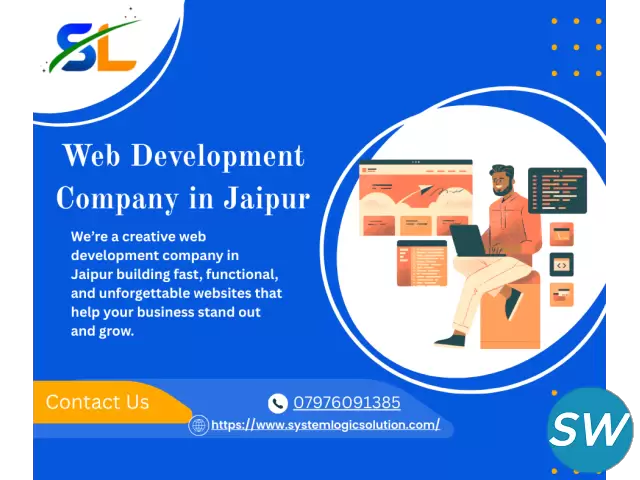 SL

Web Development Company in Jaipur

We're a creative web development company in Jaipur building fast, functional, and unforgettable websites that help your business stand out and grow.

Contact Us

07976091385

https://www.systemlogicsolution.com/

SW